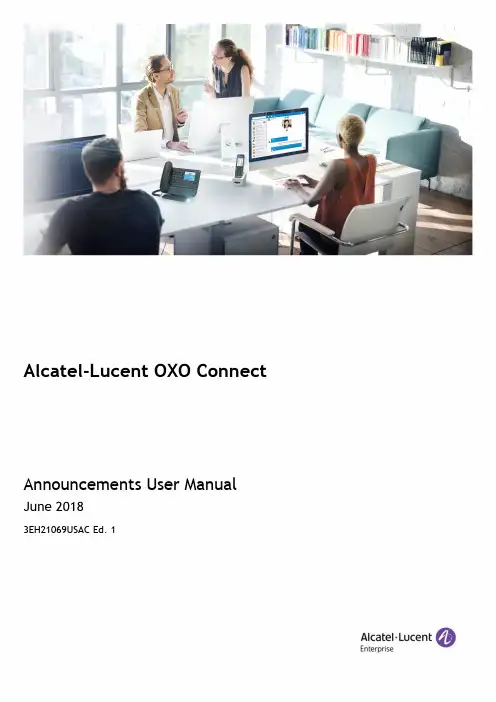 Alcatel-Lucent OXO Connect

Announcements User Manual
June 2018
3EH21069USAC Ed. 1

Alcatel·Lucent
Enterprise